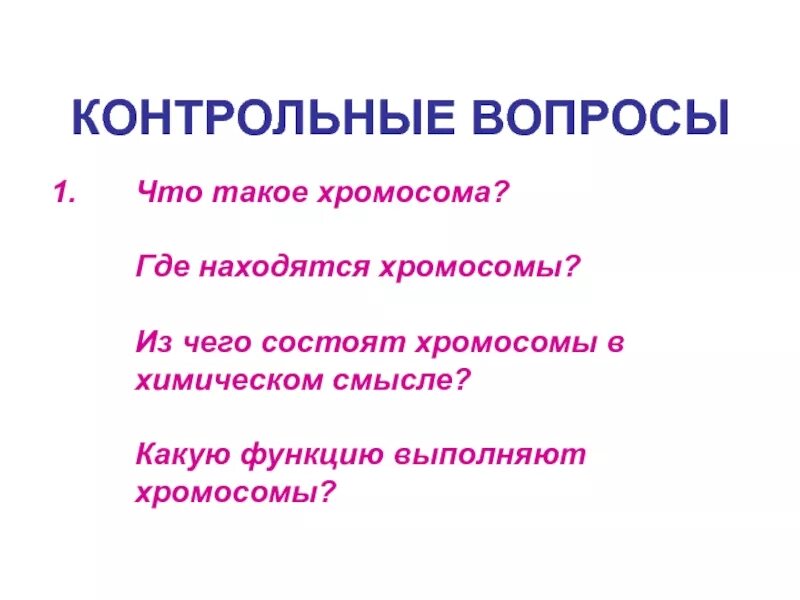 КОНТРОЛЬНЫЕ ВОПРОСЫ

1. Что такое хромосома?

Где находятся хромосомы?

Из чего состоят хромосомы в химическом смысле?

Какую функцию выполняют хромосомы?